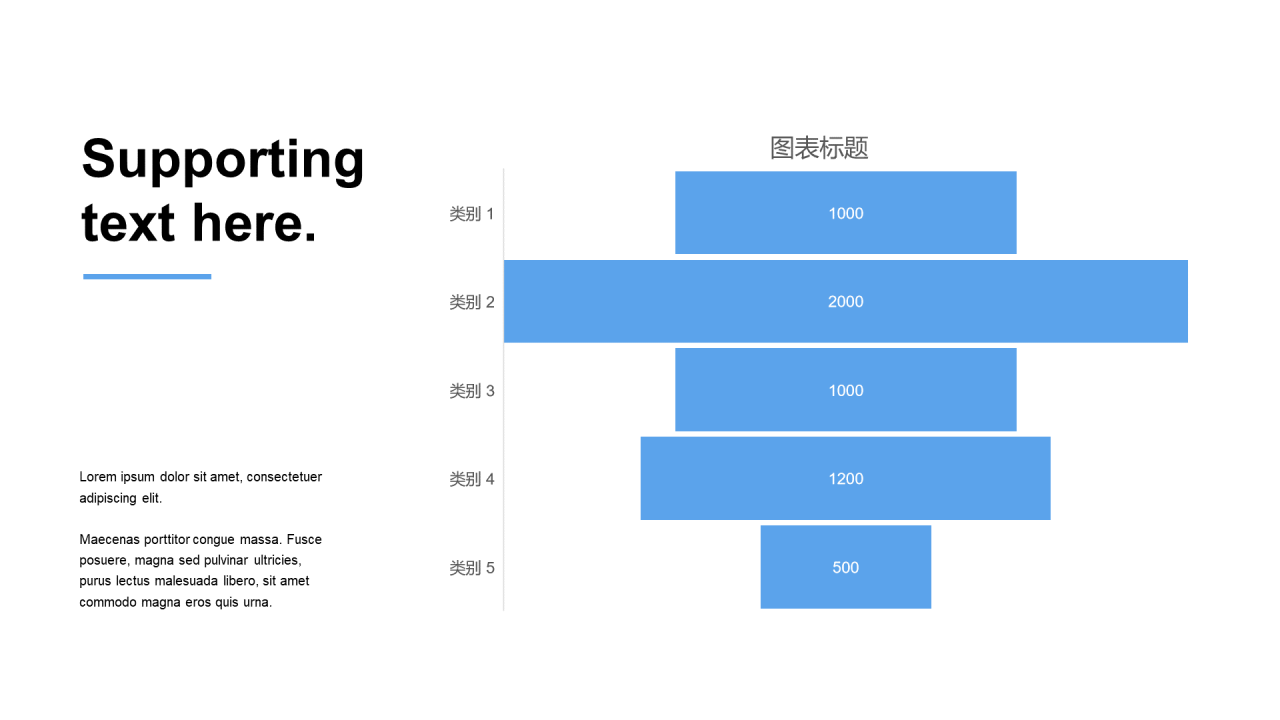 Supporting text here.

Lorem ipsum dolor sit amet, consectetuer adipiscing elit.

Maecenas porttitor congue massa. Fusce posuere, magna sed pulvinar ultricies, purus lectus malesuada libero, sit amet commodo magna eros quis urna.

图表标题

类别 1
1000

类别 2
2000

类别 3
1000

类别 4
1200

类别 5
500